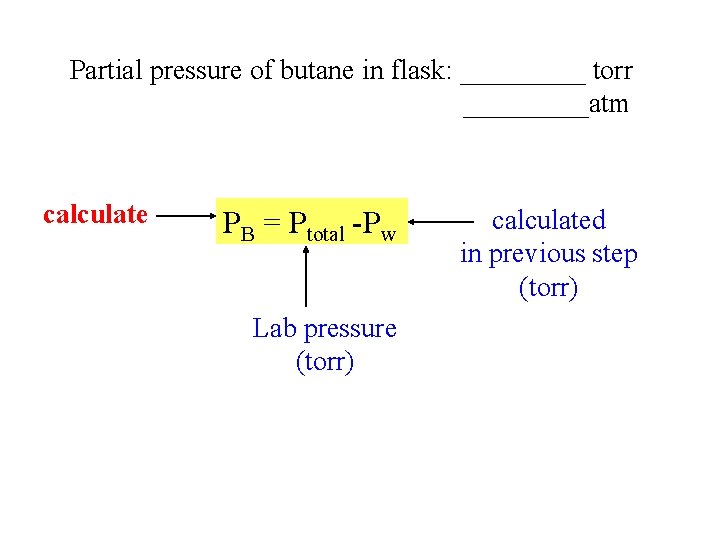 Partial pressure of butane in flask: _________ torr
_________atm

calculate

$P_B = P_{total} - P_w$

calculated in previous step (torr)

Lab pressure (torr)